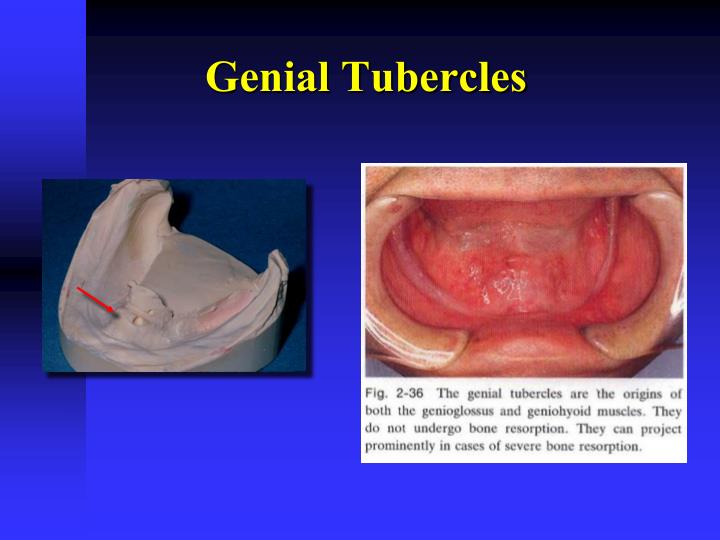 Genial Tubercles

Fig. 2-36 The genial tubercles are the origins of both the genioglossus and geniohyoid muscles. They do not undergo bone resorption. They can project prominently in cases of severe bone resorption.